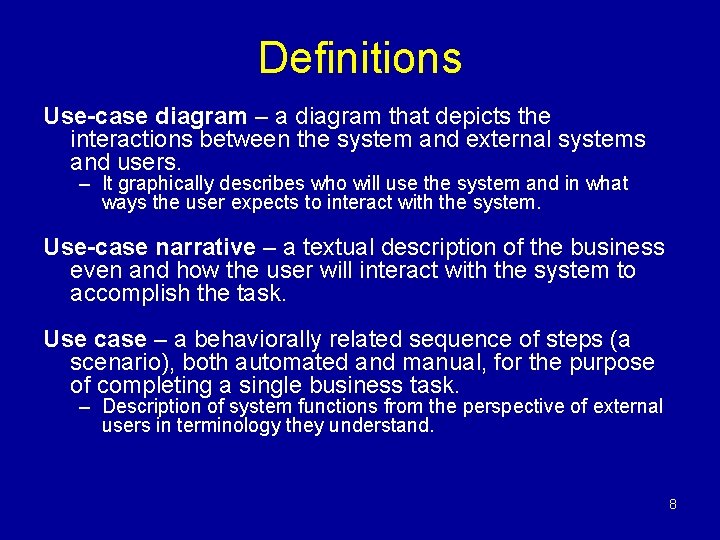 Definitions

Use-case diagram – a diagram that depicts the interactions between the system and external systems and users.

– It graphically describes who will use the system and in what ways the user expects to interact with the system.

Use-case narrative – a textual description of the business even and how the user will interact with the system to accomplish the task.

Use case – a behaviorally related sequence of steps (a scenario), both automated and manual, for the purpose of completing a single business task.

– Description of system functions from the perspective of external users in terminology they understand.

8